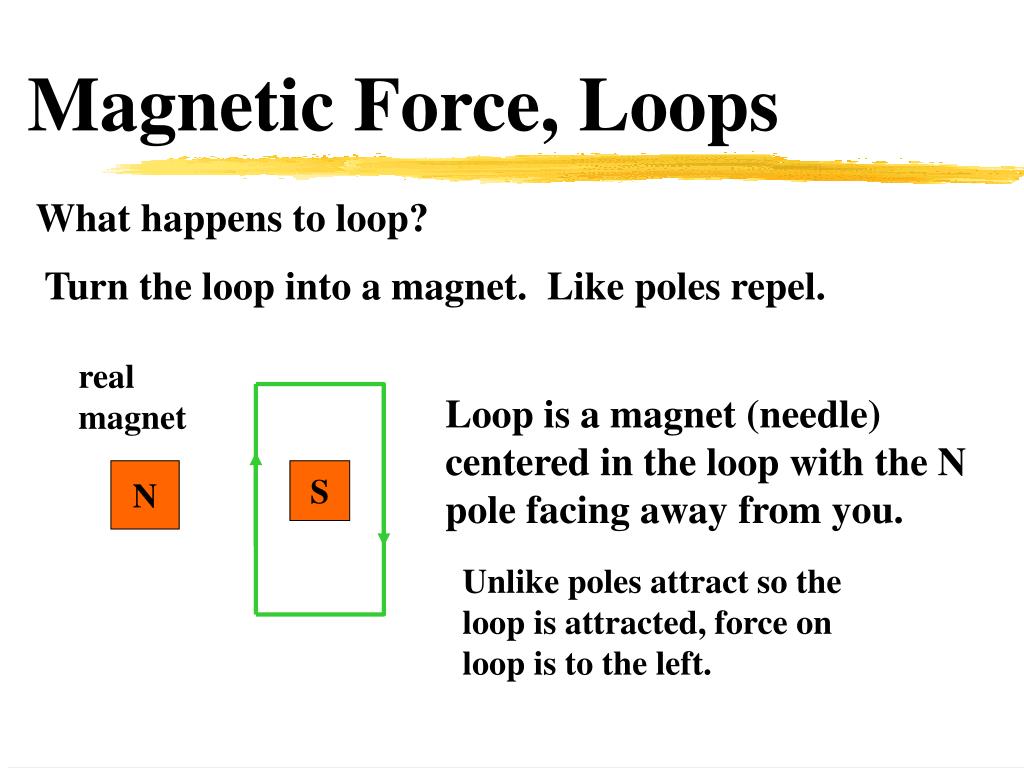 Magnetic Force, Loops

What happens to loop?

Turn the loop into a magnet. Like poles repel.

real magnet

N

S

Loop is a magnet (needle) centered in the loop with the N pole facing away from you.

Unlike poles attract so the loop is attracted, force on loop is to the left.